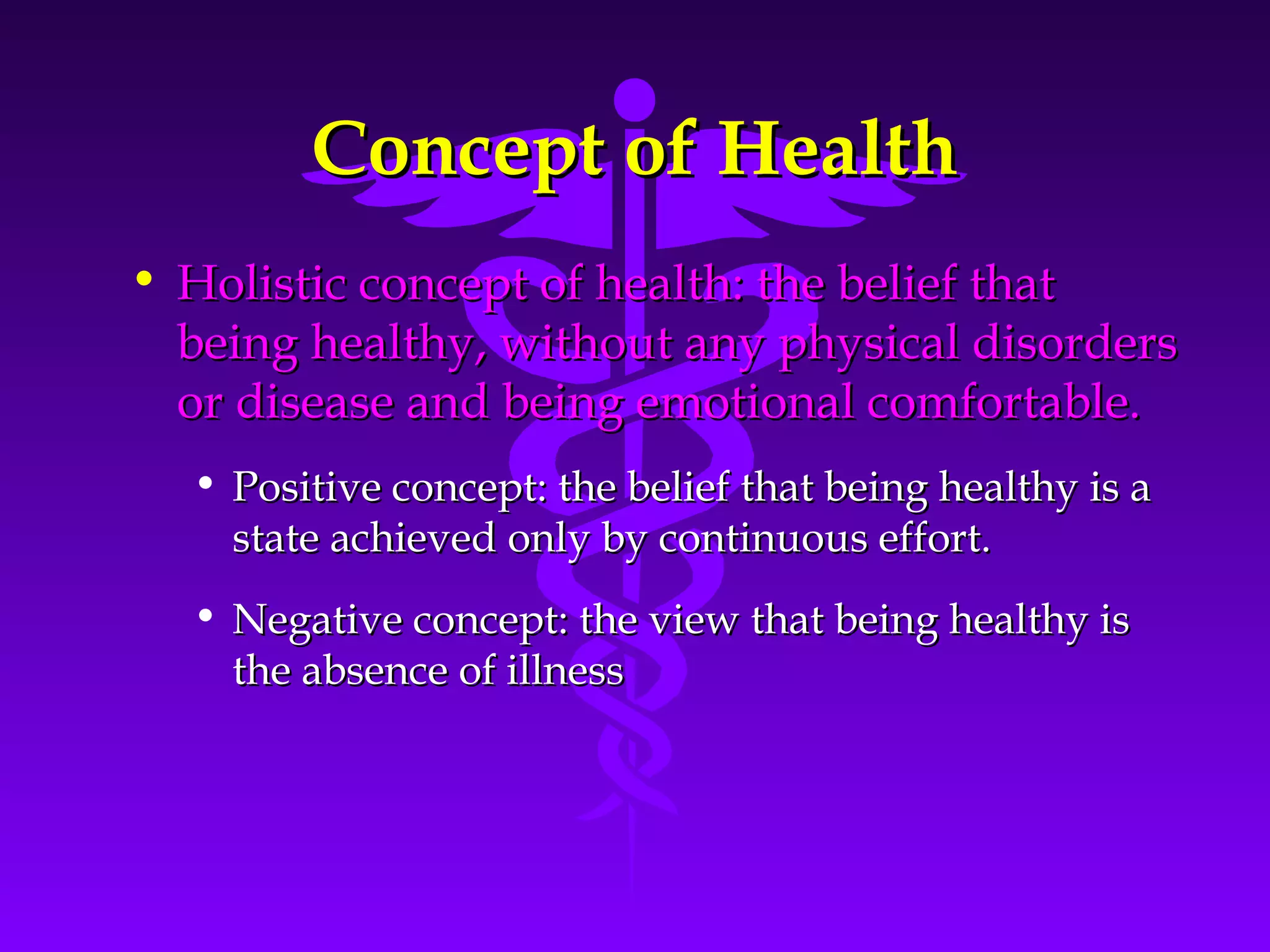 Concept of Health

• Holistic concept of health: the belief that being healthy, without any physical disorders or disease and being emotional comfortable.

• Positive concept: the belief that being healthy is a state achieved only by continuous effort.

• Negative concept: the view that being healthy is the absence of illness